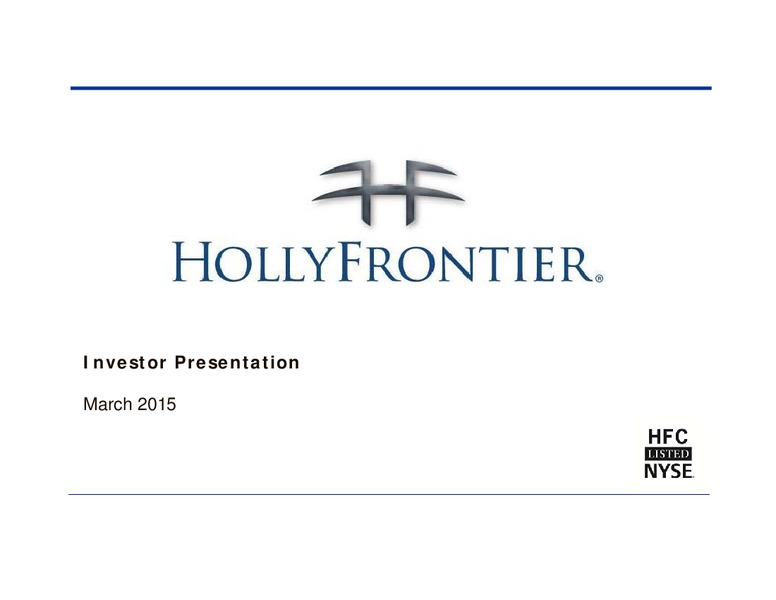 HOLLYFRONTIER®

Investor Presentation

March 2015

HFC
LISTED
NYSE